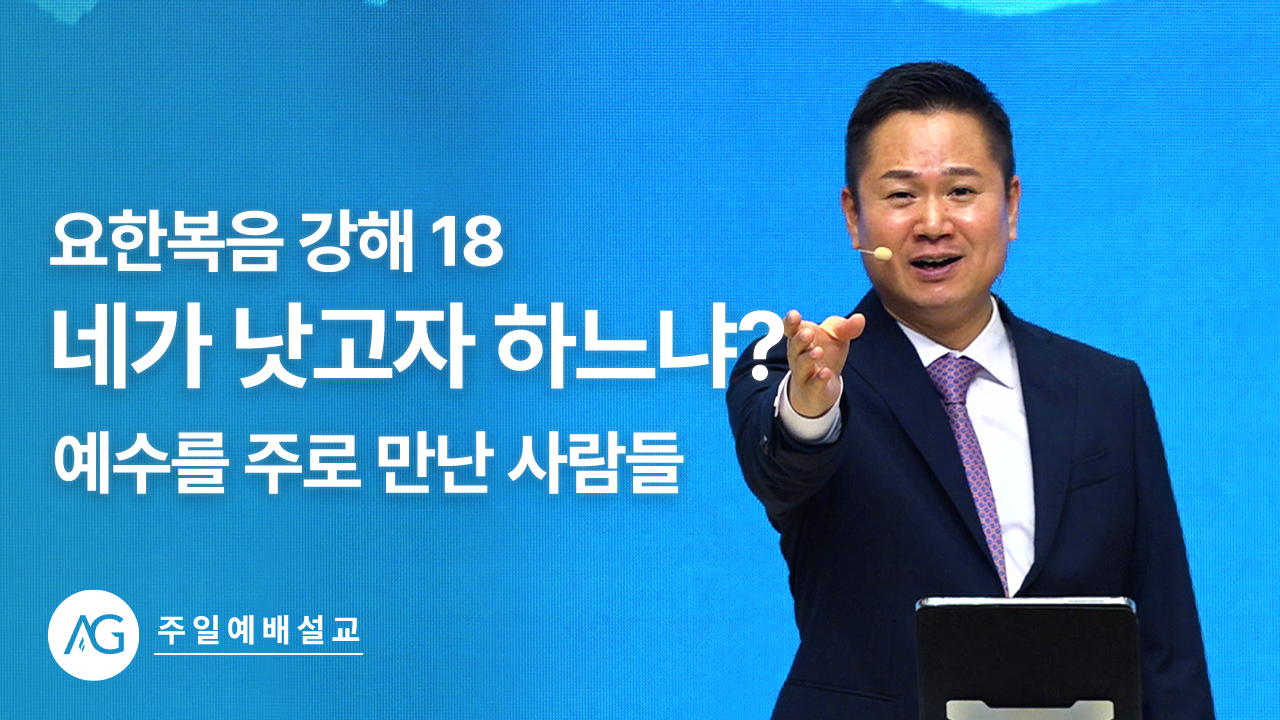 요한복음 강해 18
네가 낫고자 하느냐?
예수를 주로 만난 사람들

AG
주일예배설교